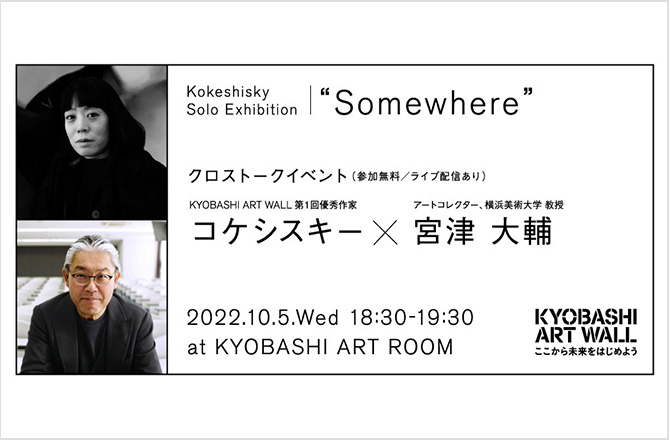 Kokeshisky
Solo Exhibition

“Somewhere”

クロストークイベント（参加無料／ライブ配信あり）

KYOBASHI ART WALL 第1回優秀作家
コケシスキー

×

アートコレクター、横浜美術大学 教授
宮津 大輔

2022.10.5.Wed 18:30-19:30
at KYOBASHI ART ROOM

KYOBASHI
ART WALL
ここから未来をはじめよう